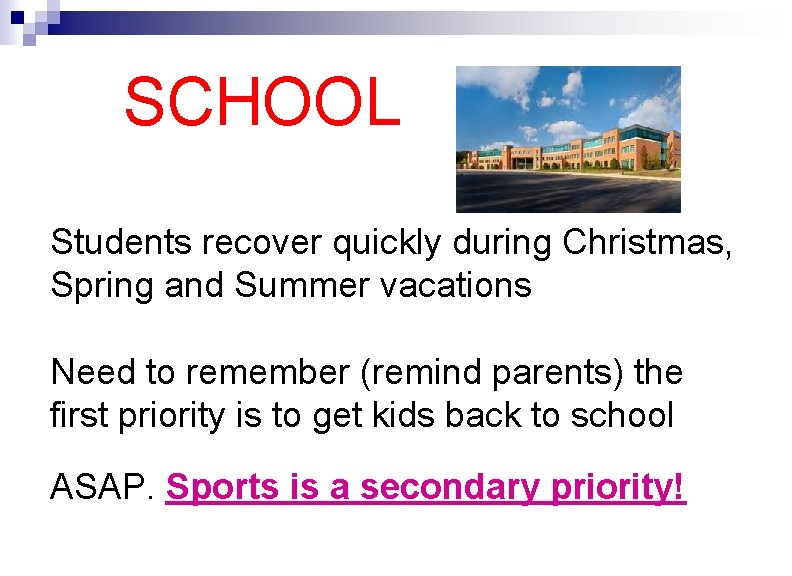 SCHOOL

Students recover quickly during Christmas, Spring and Summer vacations

Need to remember (remind parents) the first priority is to get kids back to school

ASAP. Sports is a secondary priority!